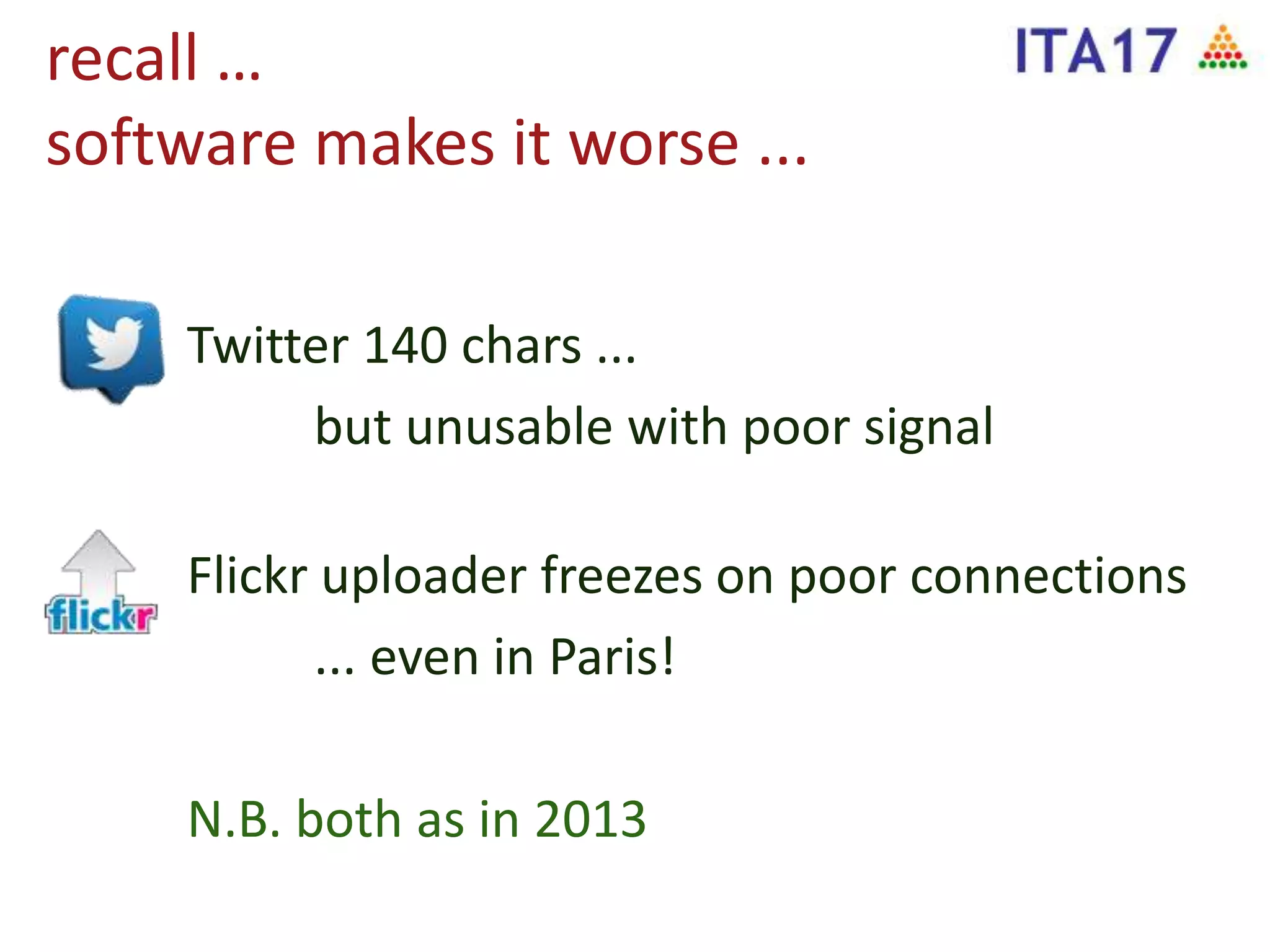 recall …
software makes it worse ...

ITA17

Twitter 140 chars ...

but unusable with poor signal

flickr

Flickr uploader freezes on poor connections

... even in Paris!

N.B. both as in 2013